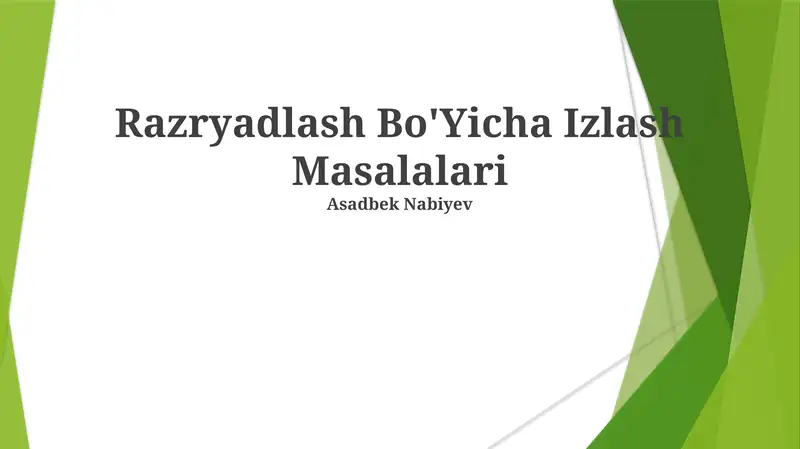 Razryadlash Bo'Yicha Izlash Masalalari

Asadbek Nabiyev